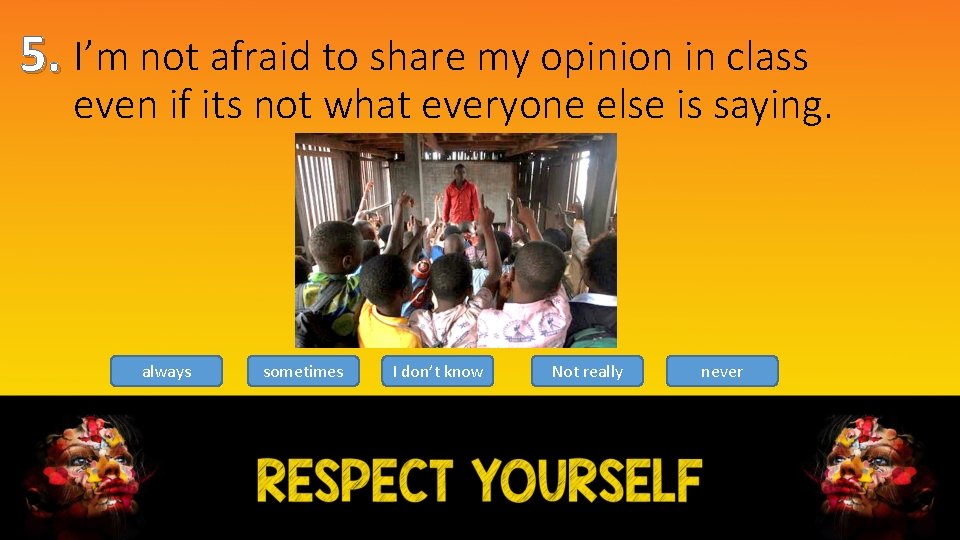 5. I'm not afraid to share my opinion in class even if its not what everyone else is saying.

always

sometimes

I don't know

Not really

never

RESPECT YOURSELF